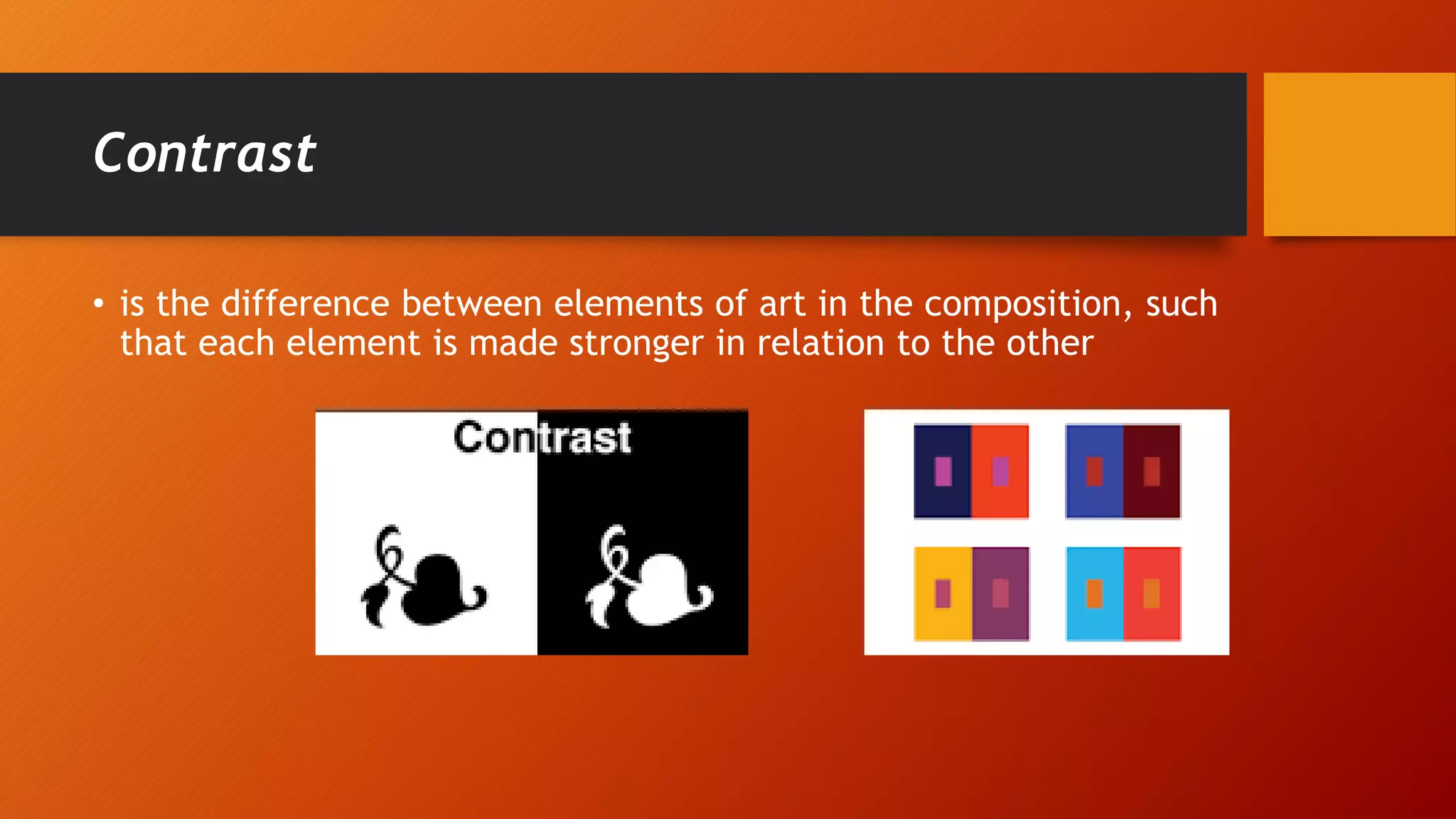 Contrast

• is the difference between elements of art in the composition, such that each element is made stronger in relation to the other

Contrast